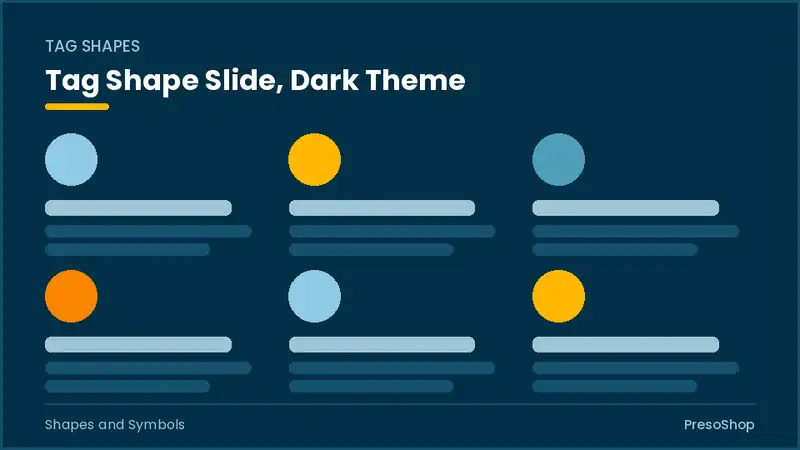 TAG SHAPES

Tag Shape Slide, Dark Theme

Shapes and Symbols

PresoShop